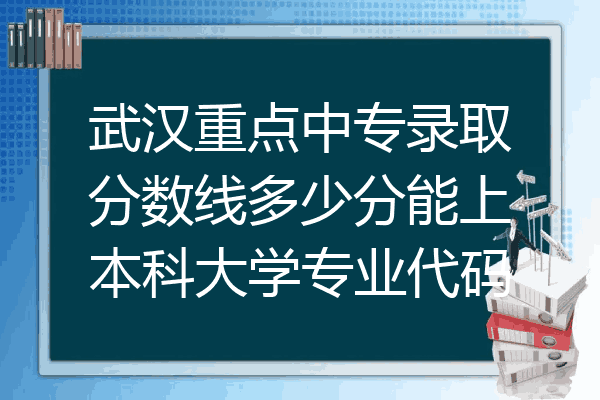 武汉重点中专录取分数线多少分能上本科大学专业代码